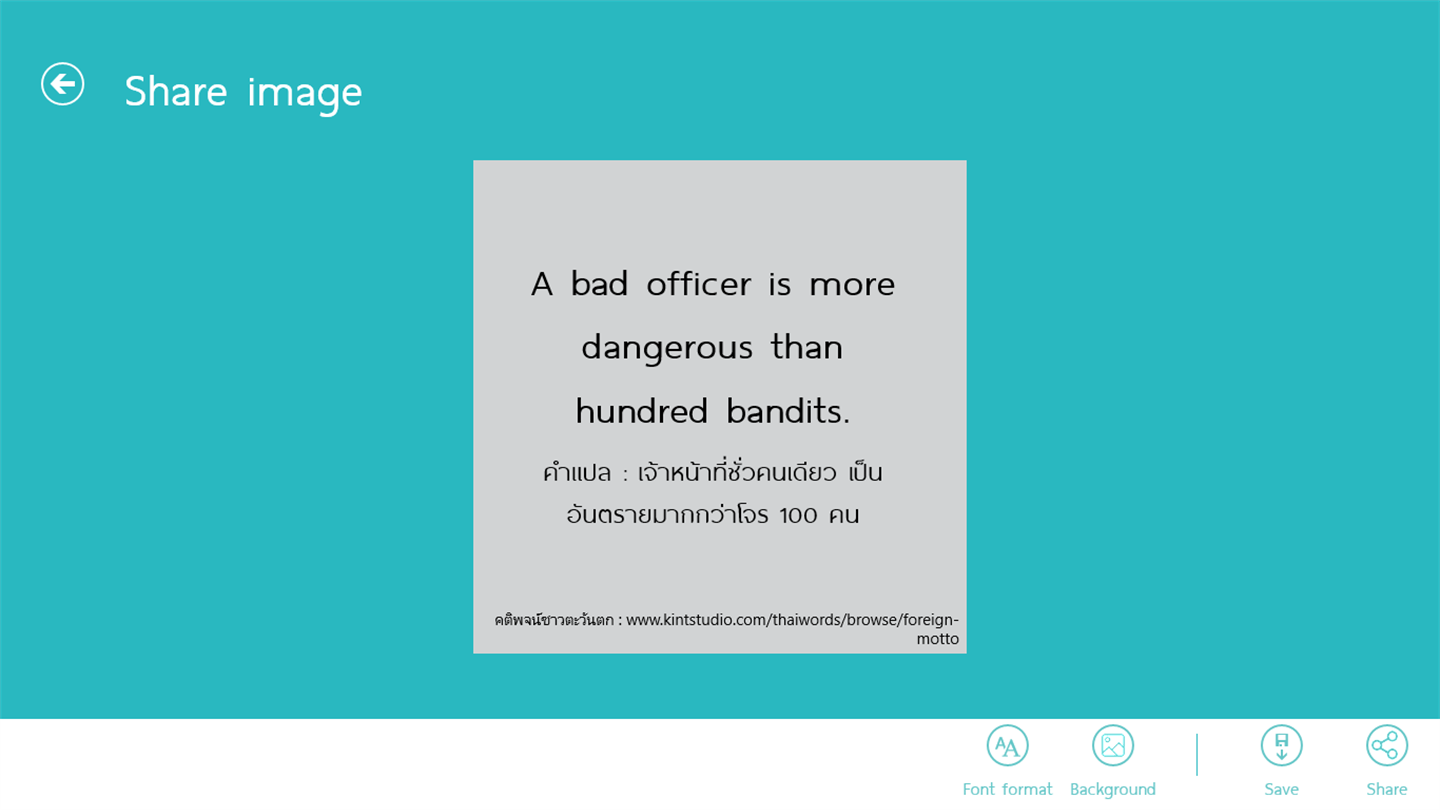 Share image

A bad officer is more dangerous than hundred bandits.

คำแปล : เจ้าหน้าที่ชั่วคนเดียว เป็นอันตรายมากกว่าโจร 100 คน

คติพจน์ชาวตะวันตก : www.kintstudio.com/thaiwords/browse/foreign-motto

Font format
Background
Save
Share